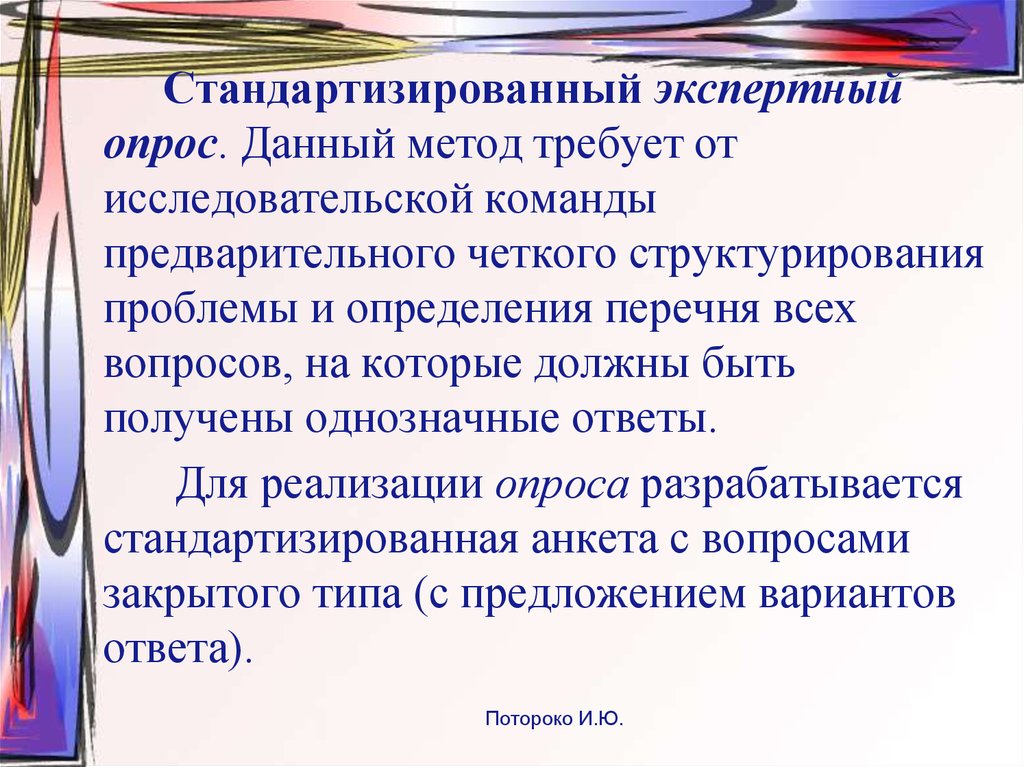 Стандартизированный экспертный опрос. Данный метод требует от исследовательской команды предварительного четкого структурирования проблемы и определения перечня всех вопросов, на которые должны быть получены однозначные ответы.

Для реализации опроса разрабатывается стандартизированная анкета с вопросами закрытого типа (с предложением вариантов ответа).

Потороко И.Ю.